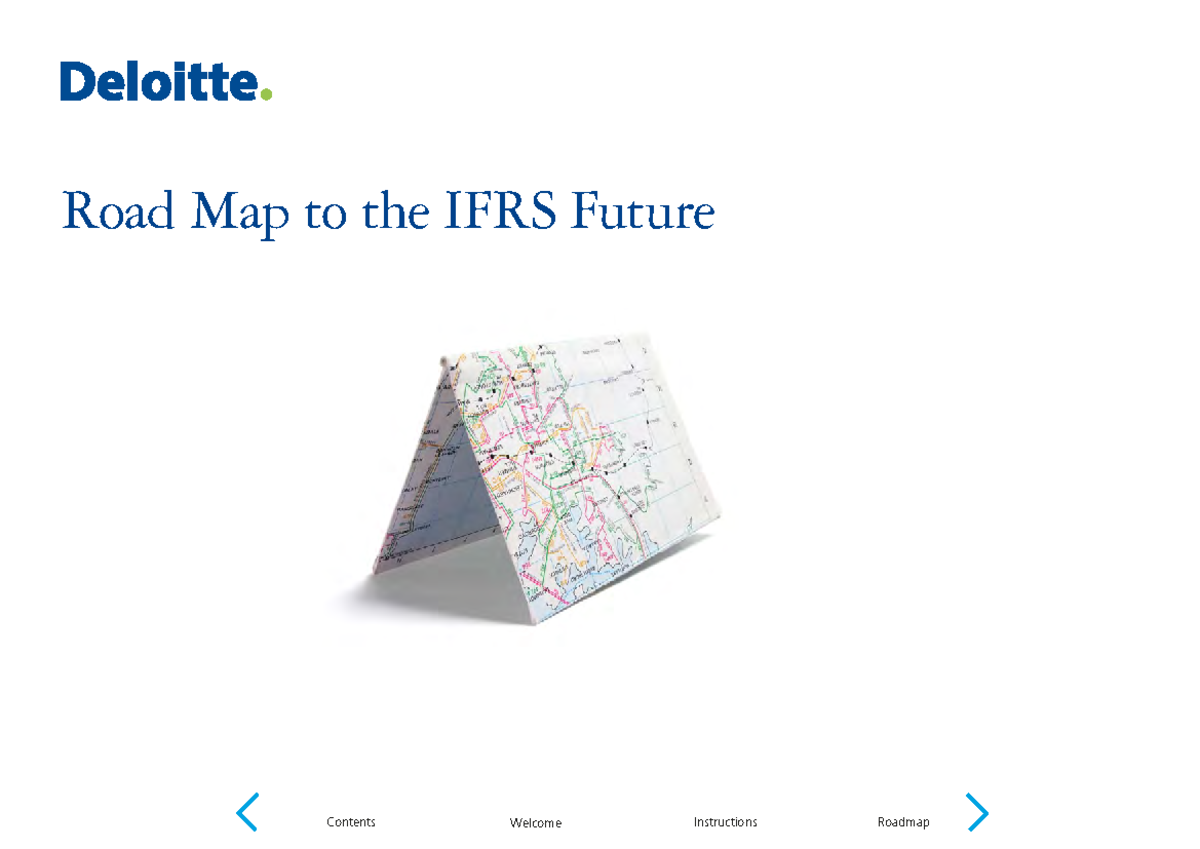 Deloitte.

Road Map to the IFRS Future

Contents Welcome Instructions Roadmap